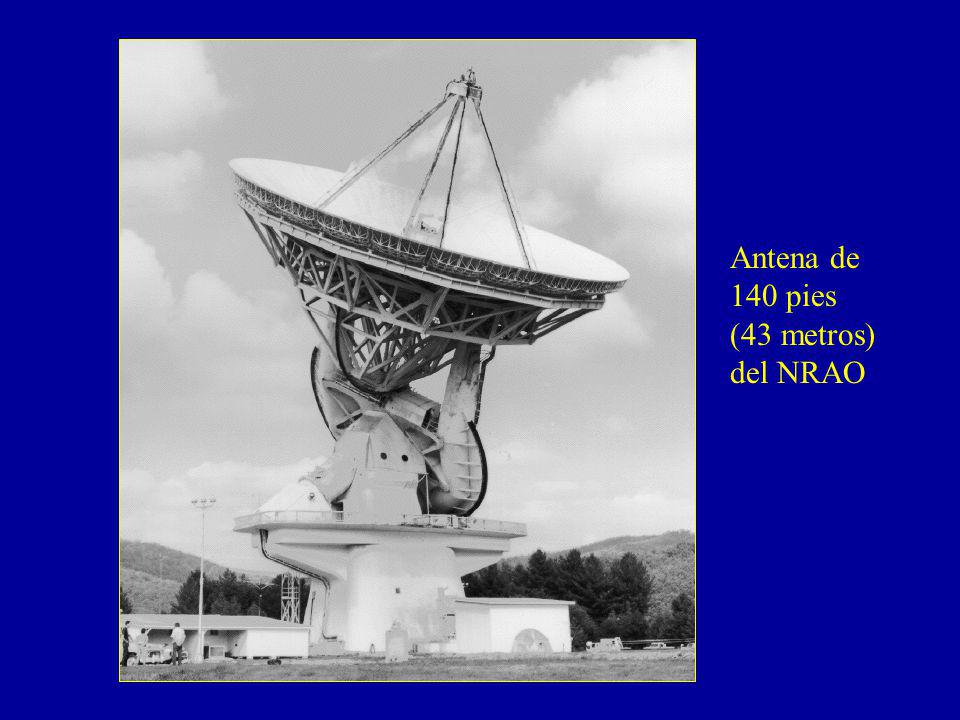 Antena de 140 pies (43 metros) del NRAO